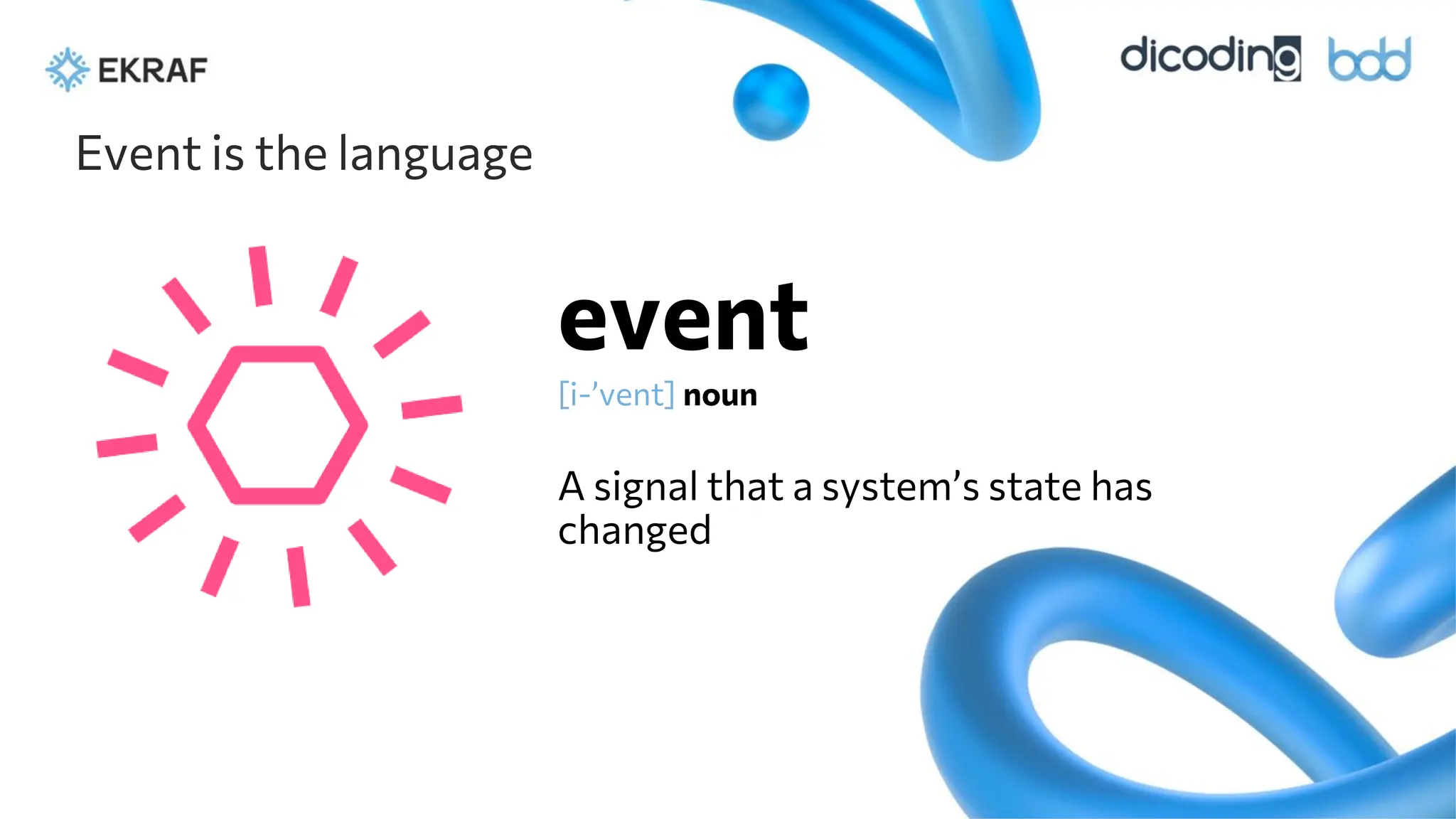 EKRAF

dicoding bdd

Event is the language

event

[i-'vent] noun

A signal that a system's state has changed